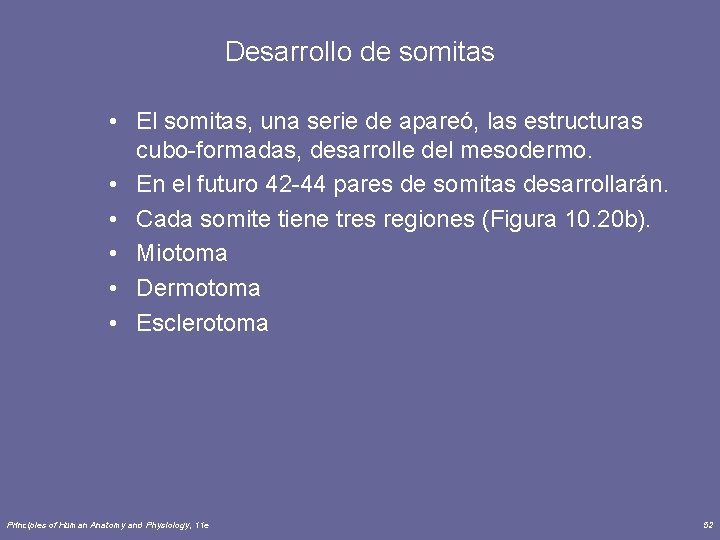 Desarrollo de somitas

• El somitas, una serie de apareó, las estructuras cubo-formadas, desarrolle del mesodermo.
• En el futuro 42-44 pares de somitas desarrollarán.
• Cada somite tiene tres regiones (Figura 10.20b).
• Miotoma
• Dermotoma
• Esclerotoma

Principles of Human Anatomy and Physiology, 11e

52